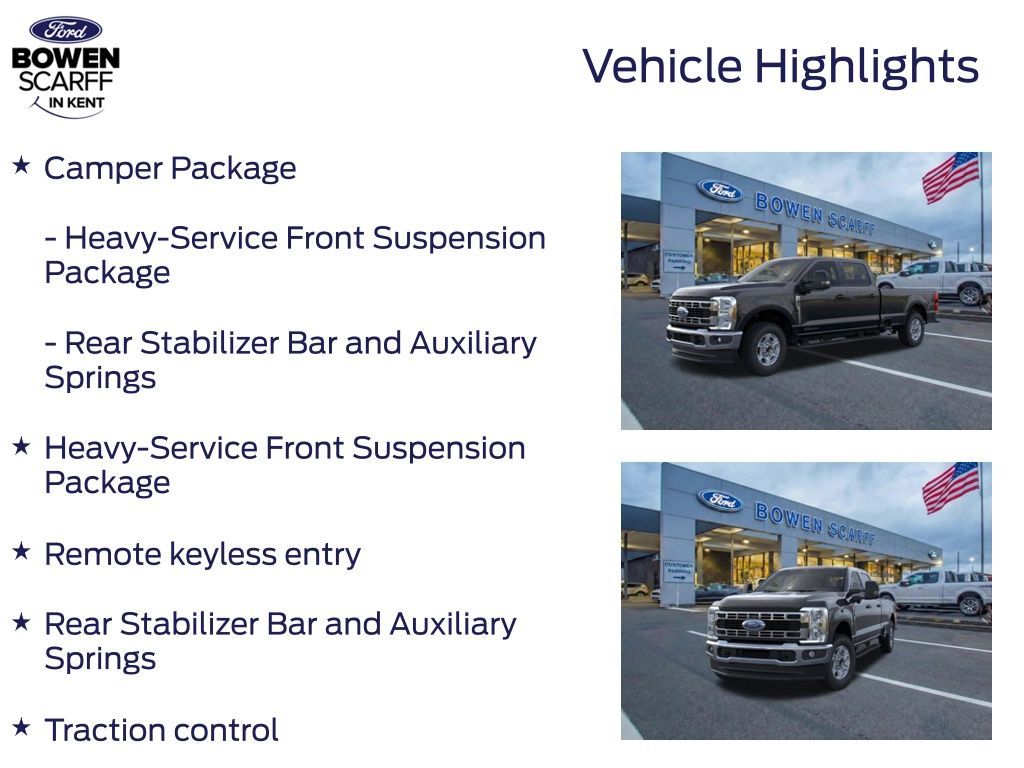 Ford
BOWEN
SCARFF
IN KENT

Vehicle Highlights

★ Camper Package

- Heavy-Service Front Suspension Package

- Rear Stabilizer Bar and Auxiliary Springs

★ Heavy-Service Front Suspension Package

★ Remote keyless entry

★ Rear Stabilizer Bar and Auxiliary Springs

★ Traction control

Ford BOWEN SCARFF
CUSTOMER PARKING

Ford BOWEN SCARFF
CUSTOMER PARKING